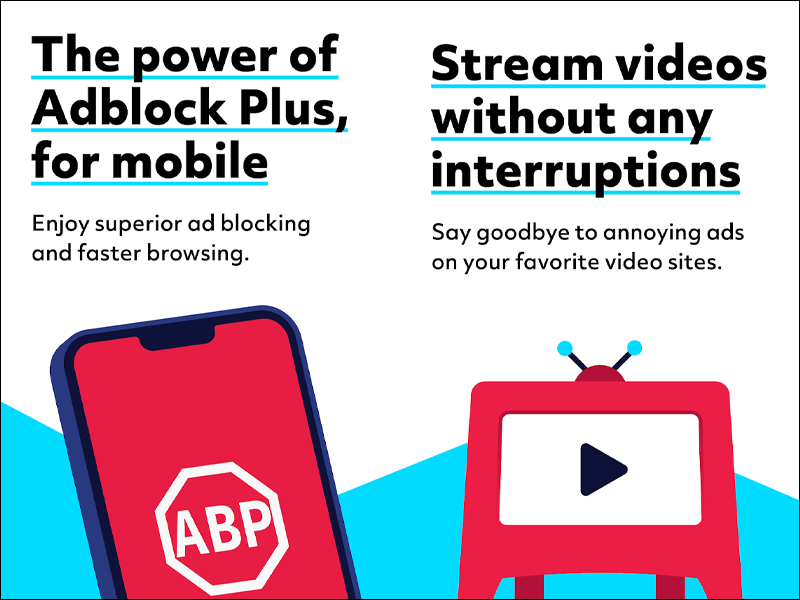 The power of Adblock Plus, for mobile

Enjoy superior ad blocking and faster browsing.

ABP

Stream videos without any interruptions

Say goodbye to annoying ads on your favorite video sites.